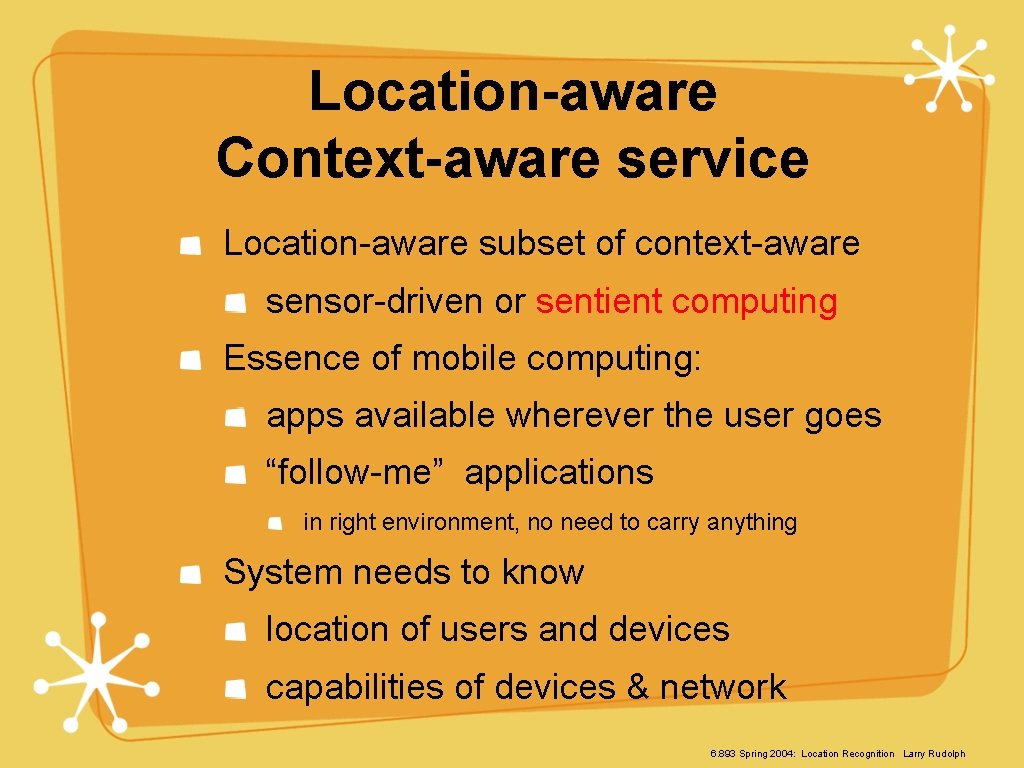 Location-aware
Context-aware service

Location-aware subset of context-aware

sensor-driven or sentient computing

Essence of mobile computing:

apps available wherever the user goes

“follow-me” applications

in right environment, no need to carry anything

System needs to know

location of users and devices

capabilities of devices & network

6.893 Spring 2004: Location Recognition Larry Rudolph